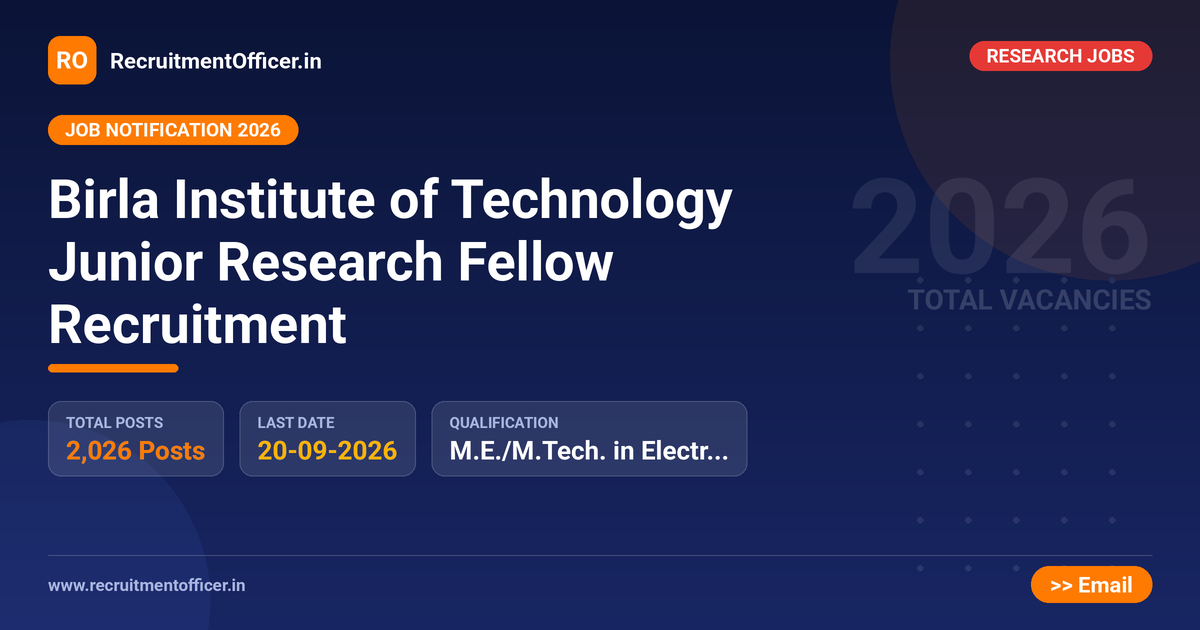 RO RecruitmentOfficer.in

RESEARCH JOBS

JOB NOTIFICATION 2026

Birla Institute of Technology Junior Research Fellow Recruitment

2026
TOTAL VACANCIES

TOTAL POSTS
2,026 Posts

LAST DATE
20-09-2026

QUALIFICATION
M.E./M.Tech. in Electr...

www.recruitmentofficer.in

>> Email